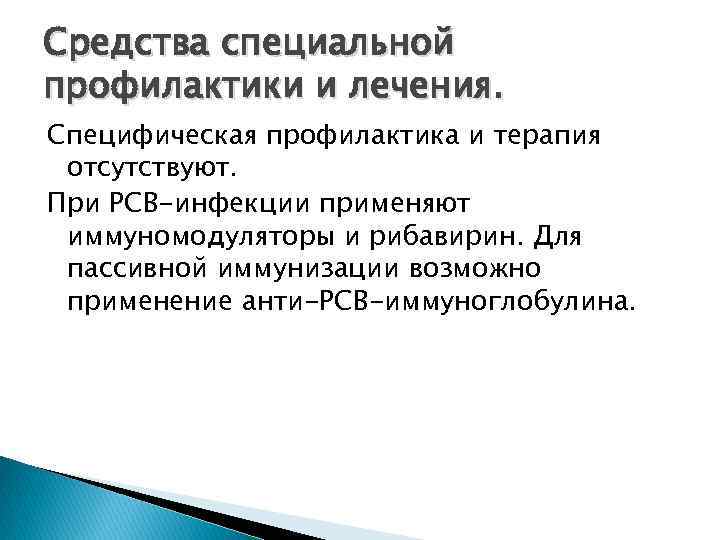 Средства специальной профилактики и лечения.

Специфическая профилактика и терапия отсутствуют.

При РСВ-инфекции применяют иммуномодуляторы и рибавирин. Для пассивной иммунизации возможно применение анти-РСВ-иммуноглобулина.